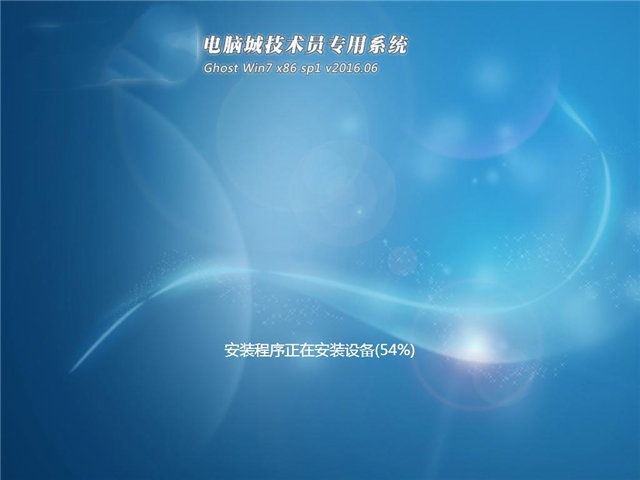 电脑城技术员专用系统
Ghost Win7 x86 sp1 v2016.06

安装程序正在安装设备(54%)